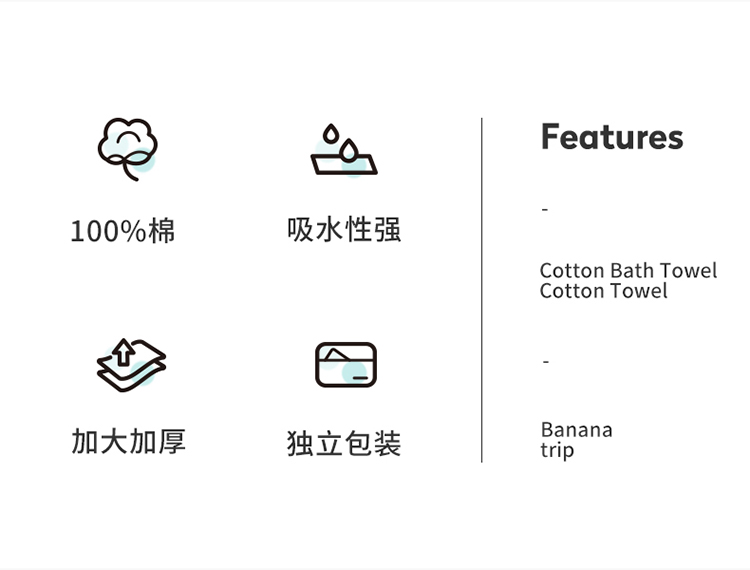 100%棉

吸水性强

加大加厚

独立包装

Features

-

Cotton Bath Towel
Cotton Towel

-

Banana
trip